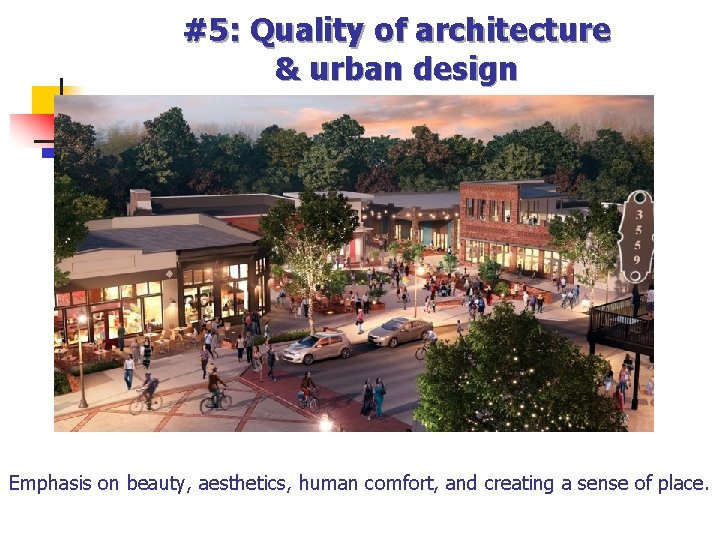 #5: Quality of architecture & urban design

3
5
5
9

Emphasis on beauty, aesthetics, human comfort, and creating a sense of place.